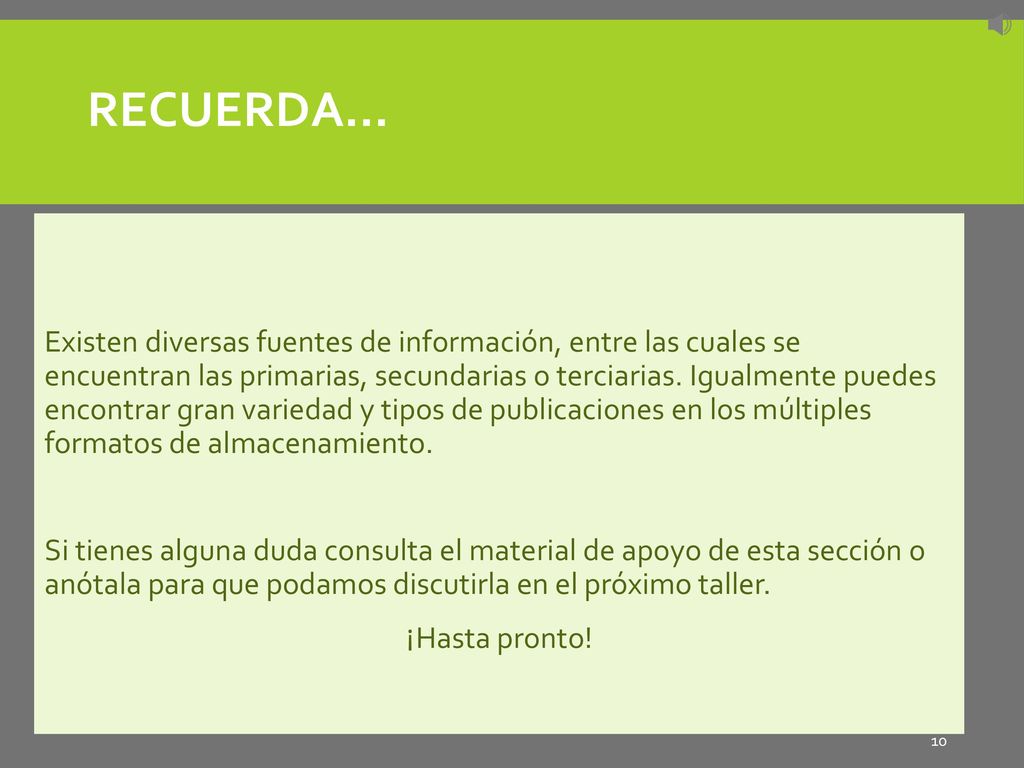 RECUERDA…

Existen diversas fuentes de información, entre las cuales se encuentran las primarias, secundarias o terciarias. Igualmente puedes encontrar gran variedad y tipos de publicaciones en los múltiples formatos de almacenamiento.

Si tienes alguna duda consulta el material de apoyo de esta sección o anótala para que podamos discutirla en el próximo taller.

¡Hasta pronto!

10